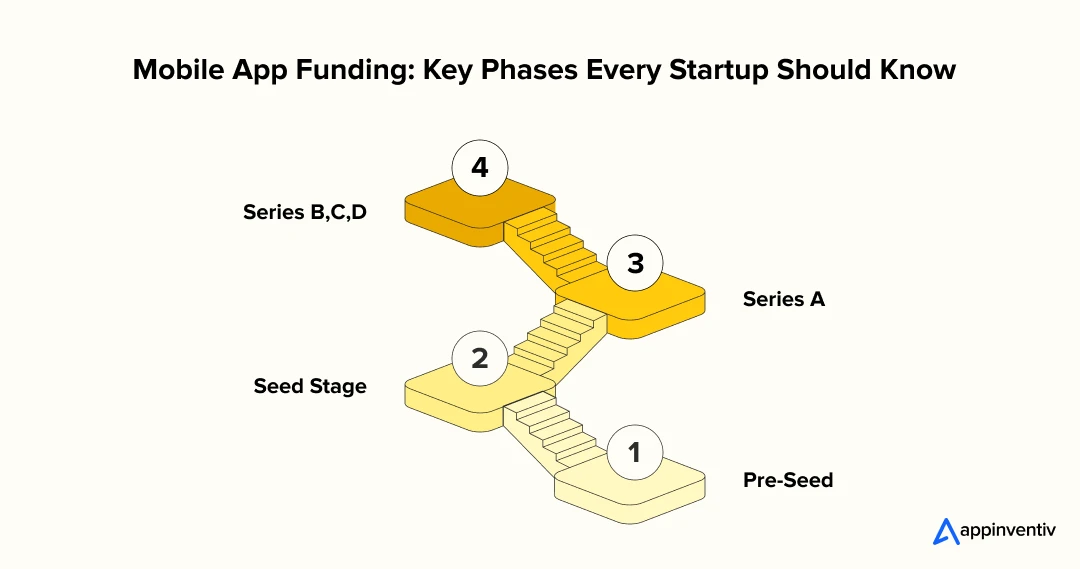 Mobile App Funding: Key Phases Every Startup Should Know

4

Series B,C,D

3

Series A

2

Seed Stage

1

Pre-Seed

appinventiv